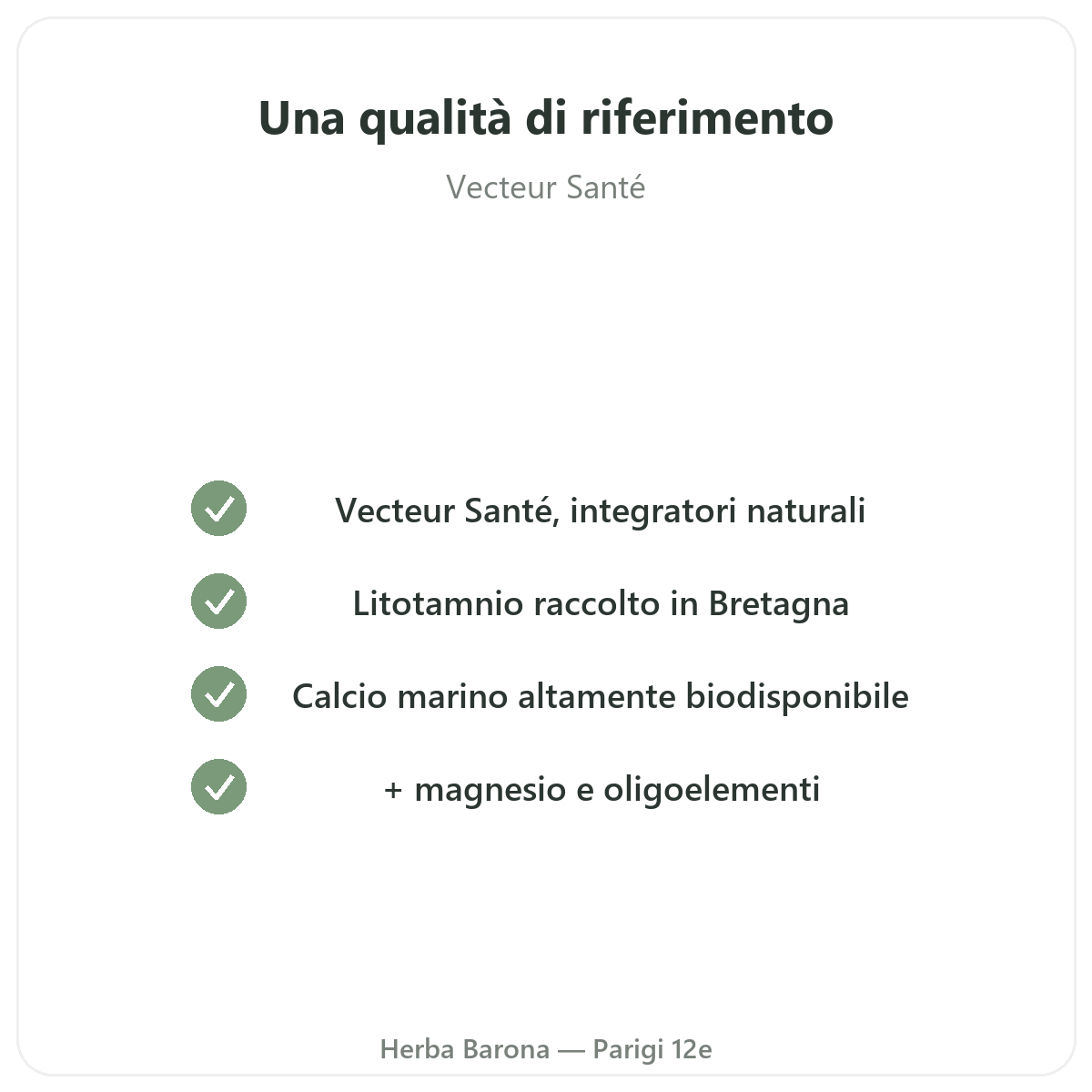 Una qualità di riferimento

Vecteur Santé

Vecteur Santé, integratori naturali

Litotamnio raccolto in Bretagna

Calcio marino altamente biodisponibile

+ magnesio e oligoelementi

Herba Barona — Parigi 12e